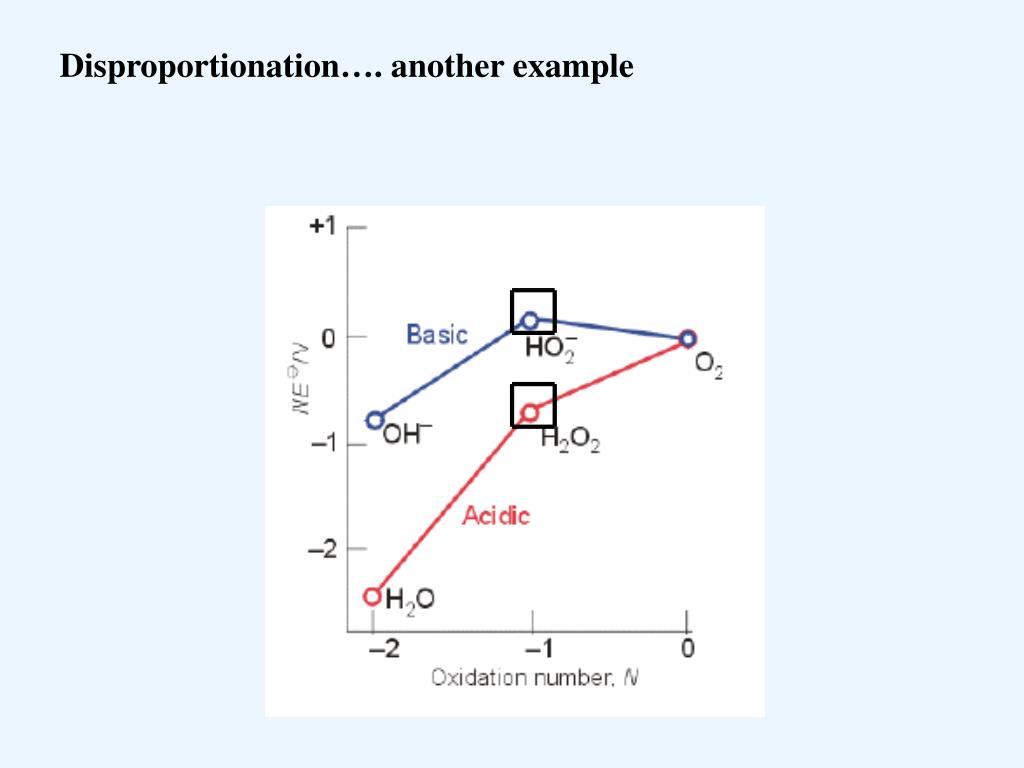 Disproportionation…. another example

+1
0
−1
−2
$NE^{\ominus}/V$
Basic
$HO_2^-$
$O_2$
$OH^-$
$H_2O_2$
Acidic
$H_2O$
−2
−1
0
Oxidation number, $N$